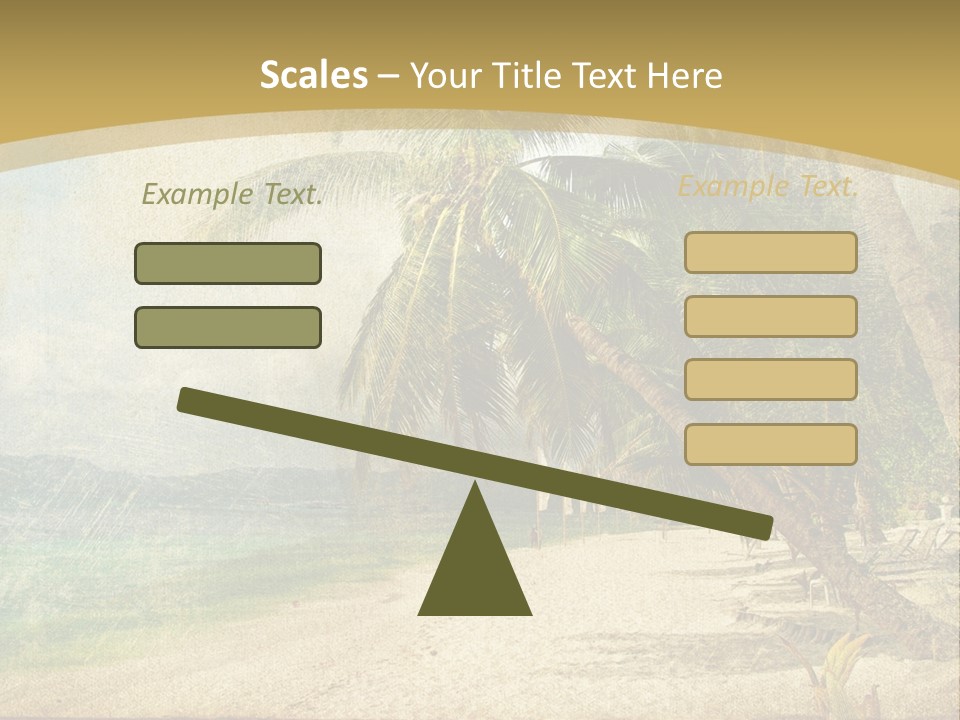 Scales – Your Title Text Here

Example Text.

Example Text.